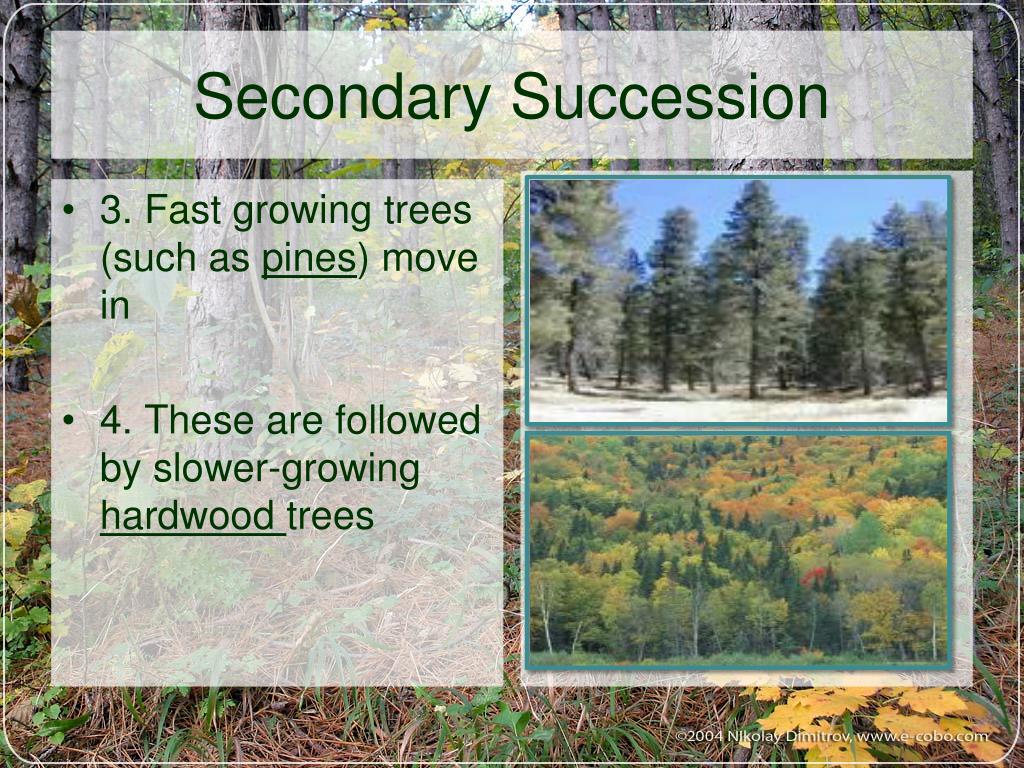 Secondary Succession

• 3. Fast growing trees (such as pines) move in

• 4. These are followed by slower-growing hardwood trees

©2004 Nikolay Dimitrov, www.e-cobo.com